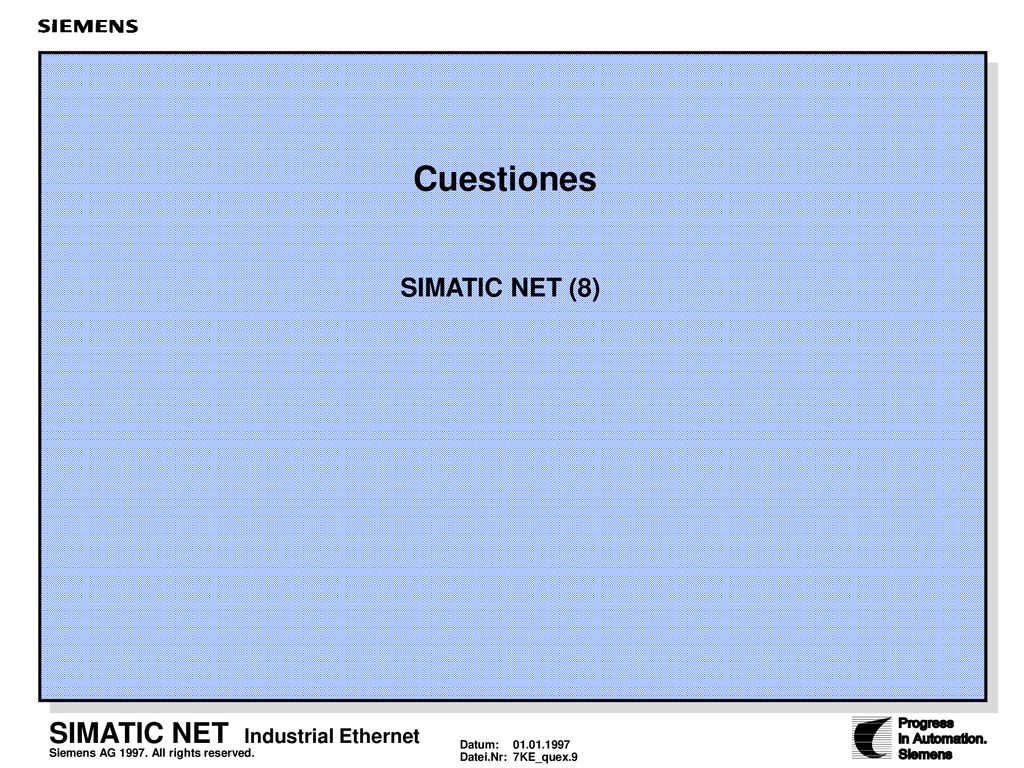 SIEMENS

Cuestiones

SIMATIC NET (8)

SIMATIC NET Industrial Ethernet
Siemens AG 1997. All rights reserved.

Datum: 01.01.1997
Datei.Nr: 7KE_quex.9

Progress
in Automation.
Siemens